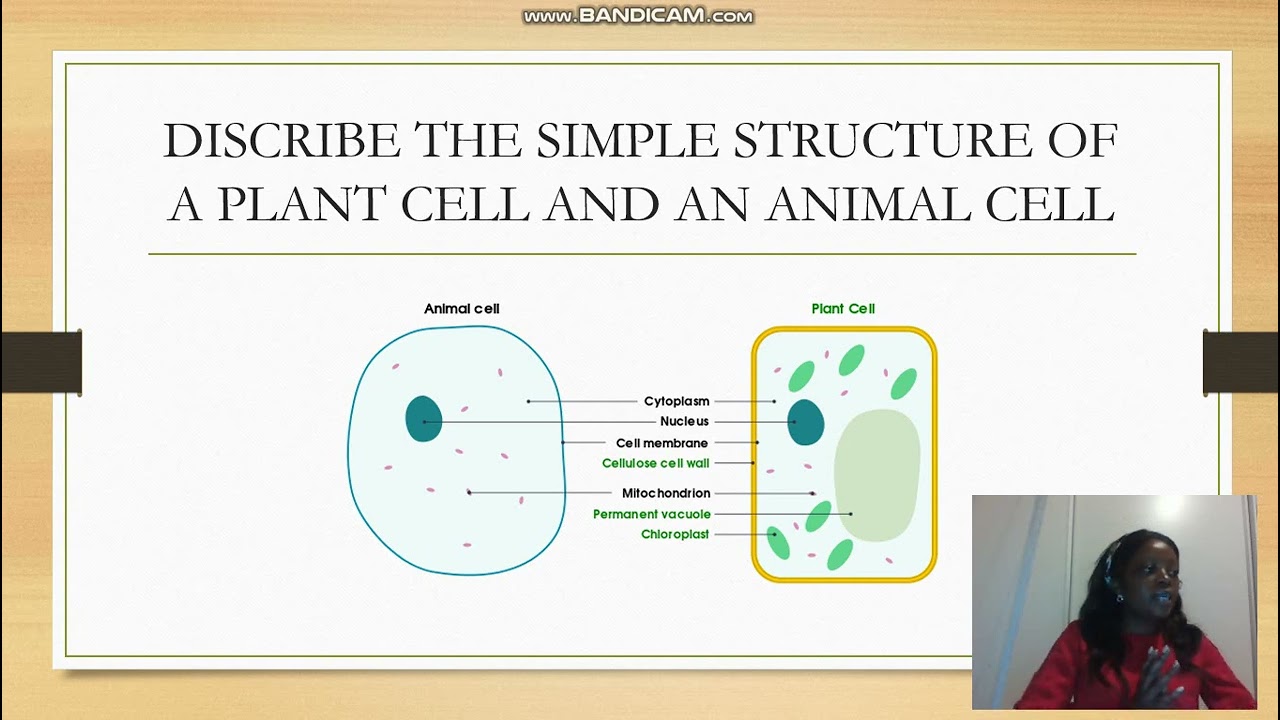 www.BANDICAM.com

DISCRIBE THE SIMPLE STRUCTURE OF A PLANT CELL AND AN ANIMAL CELL

Animal cell

Plant Cell

Cytoplasm
Nucleus
Cell membrane
Cellulose cell wall
Mitochondrion
Permanent vacuole
Chloroplast